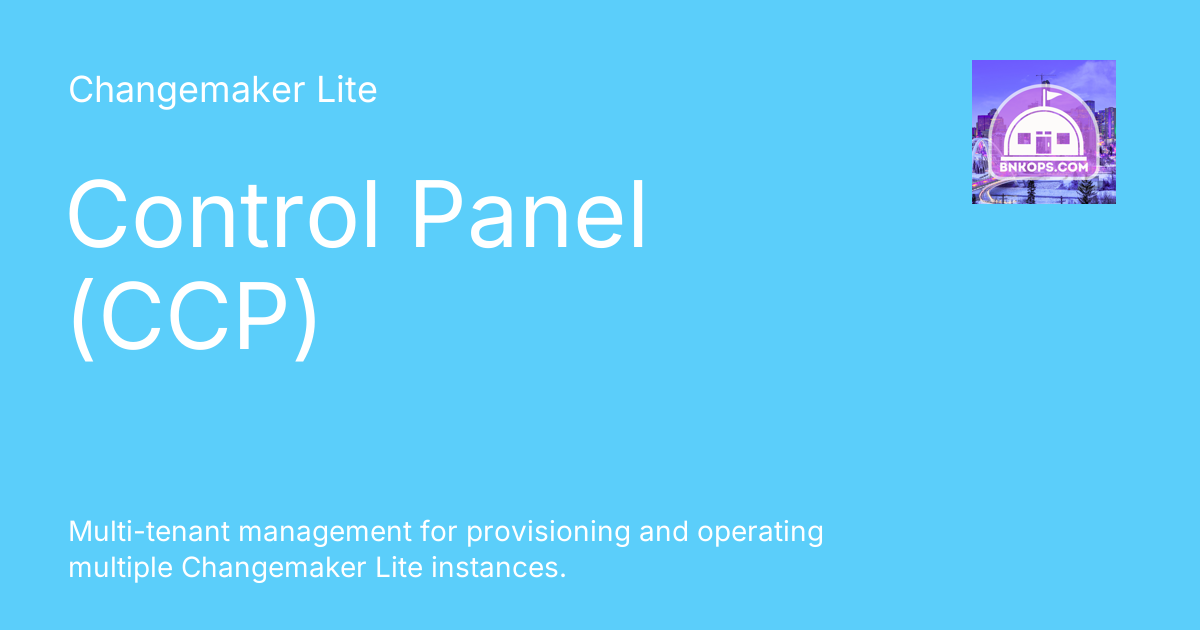 Changemaker Lite

BNKOPS.COM

Control Panel (CCP)

Multi-tenant management for provisioning and operating multiple Changemaker Lite instances.